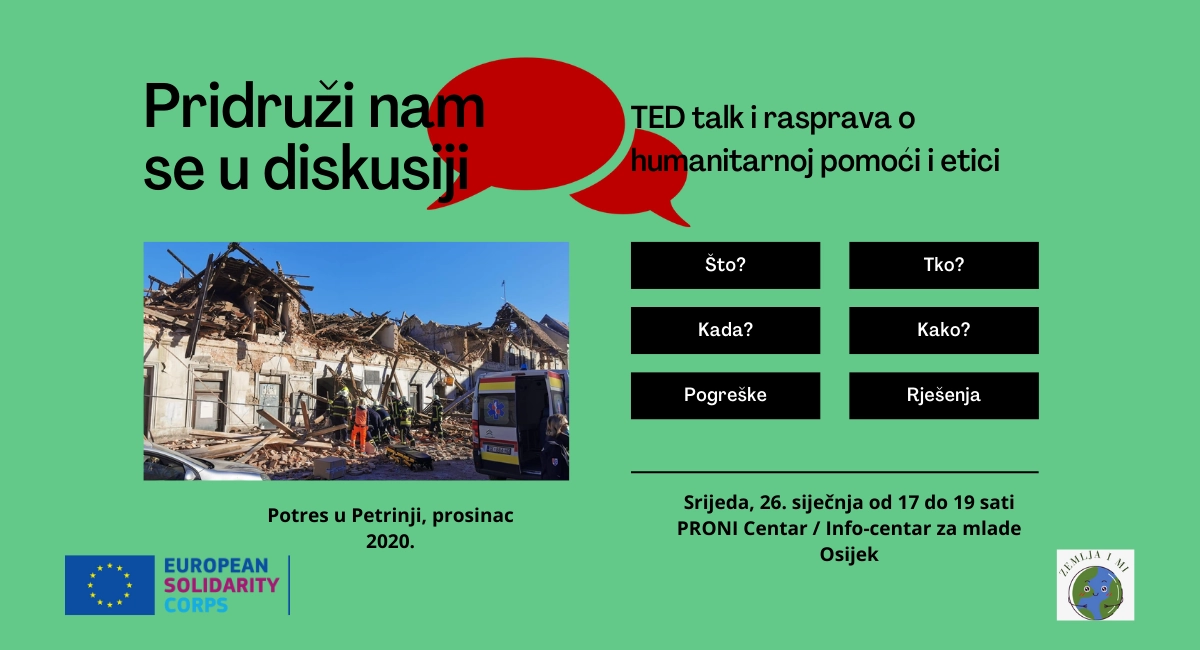 Pridruži nam se u diskusiji

TED talk i rasprava o humanitarnoj pomoći i etici

Što?

Tko?

Kada?

Kako?

Pogreške

Rješenja

Potres u Petrinji, prosinac 2020.

Srijeda, 26. siječnja od 17 do 19 sati
PRONI Centar / Info-centar za mlade
Osijek

EUROPEAN SOLIDARITY CORPS

ZEMLJA I MI